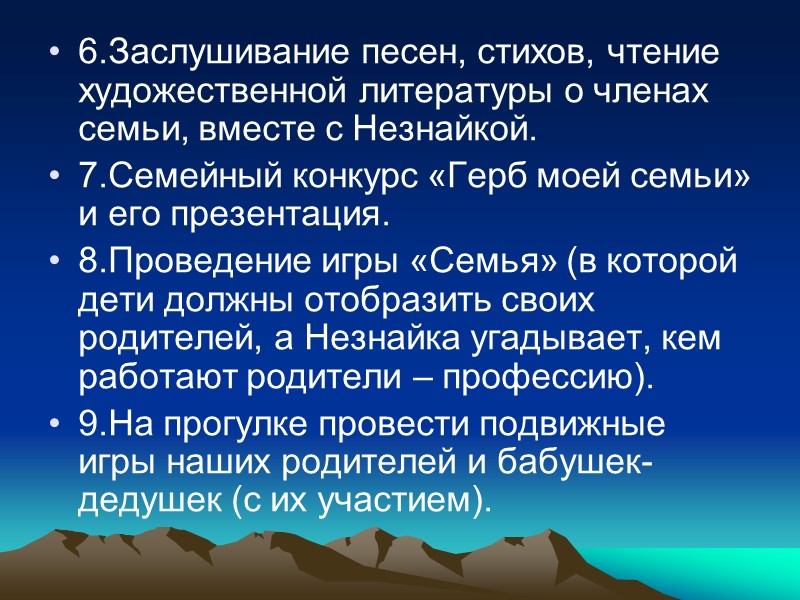 • 6.Заслушивание песен, стихов, чтение художественной литературы о членах семьи, вместе с Незнайкой.

• 7.Семейный конкурс «Герб моей семьи» и его презентация.

• 8.Проведение игры «Семья» (в которой дети должны отобразить своих родителей, а Незнайка угадывает, кем работают родители – профессию).

• 9.На прогулке провести подвижные игры наших родителей и бабушек-дедушек (с их участием).